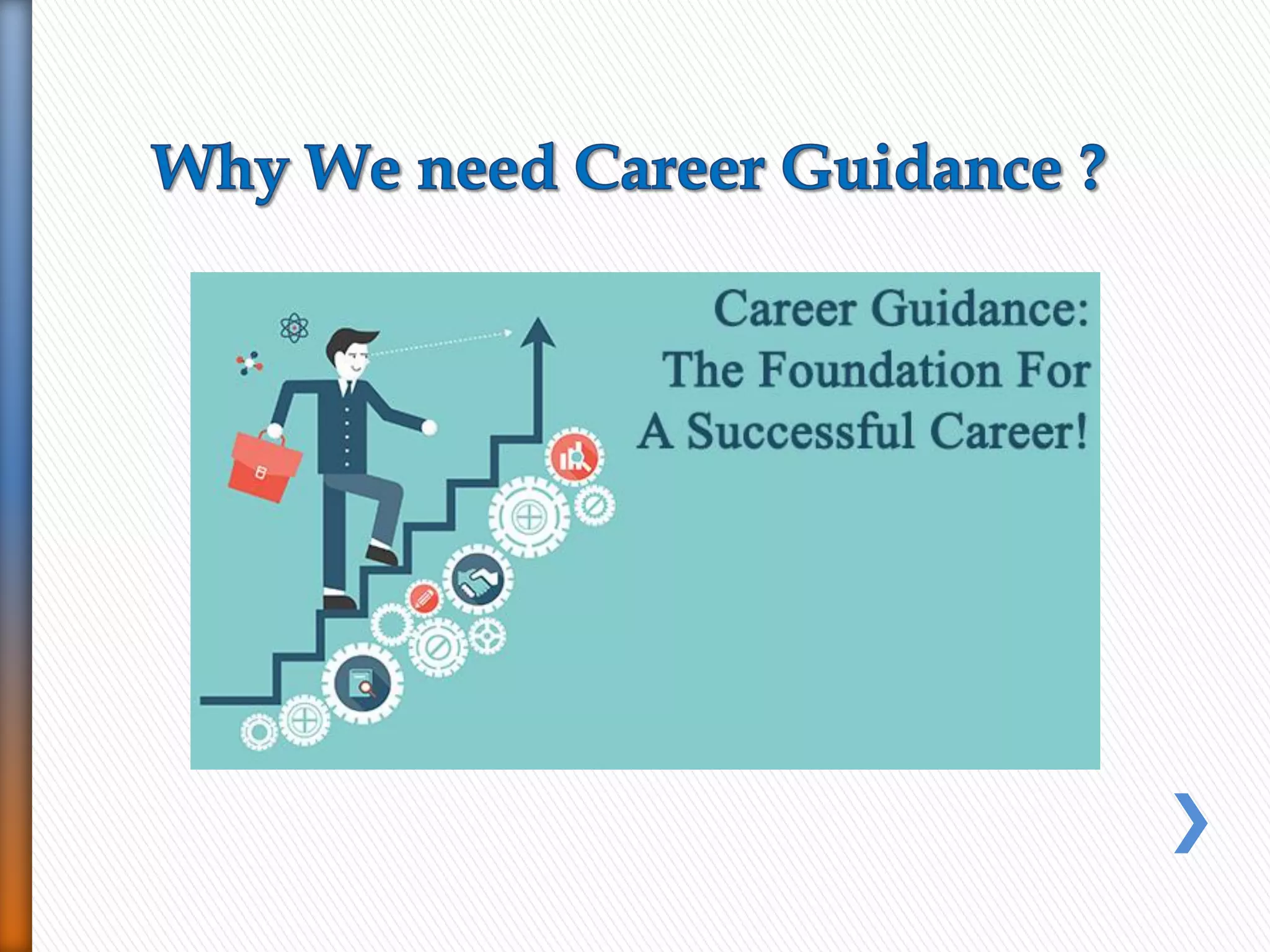 Why We need Career Guidance ?

Career Guidance:
The Foundation For
A Successful Career!